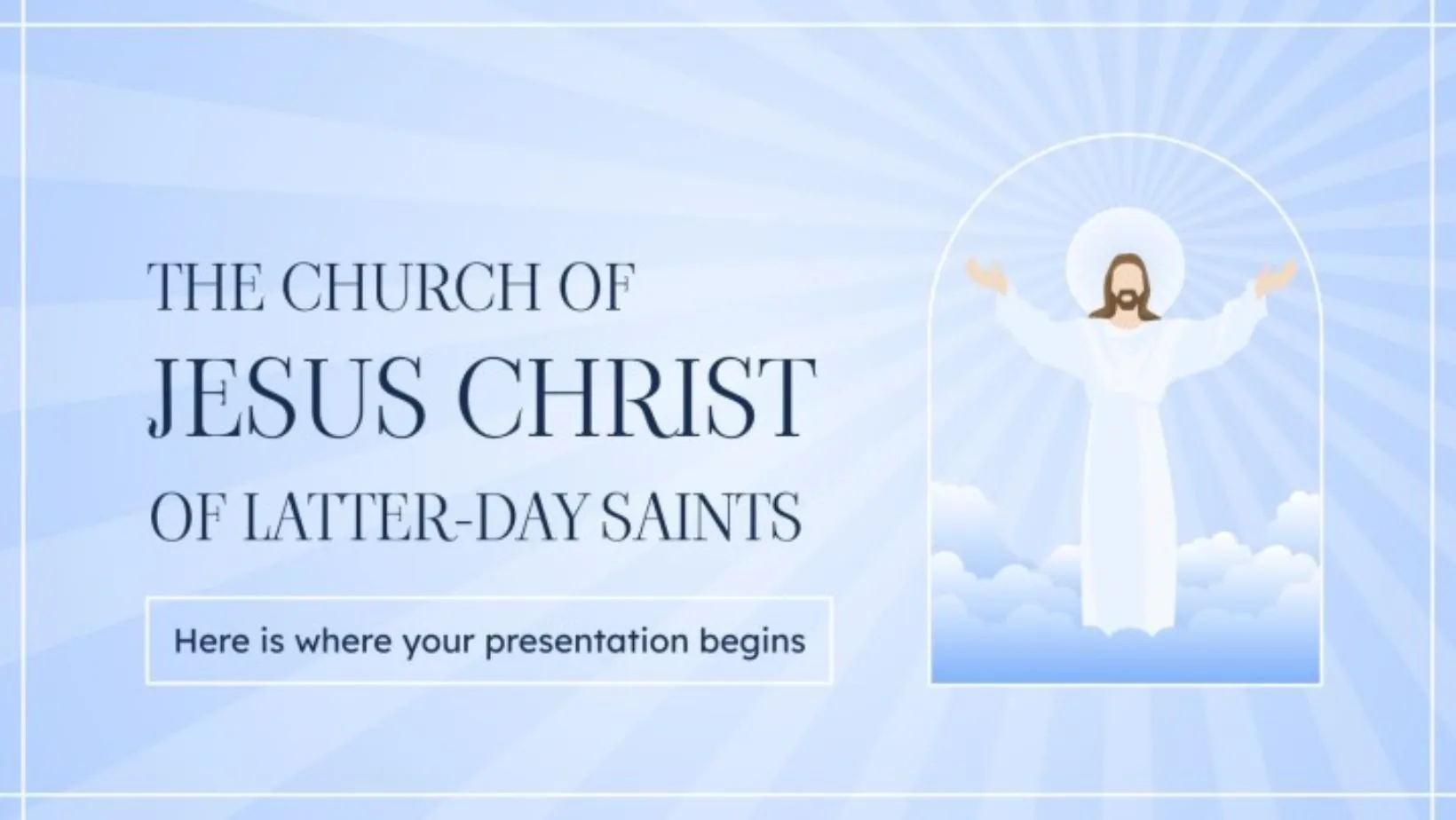 THE CHURCH OF
JESUS CHRIST
OF LATTER-DAY SAINTS

Here is where your presentation begins